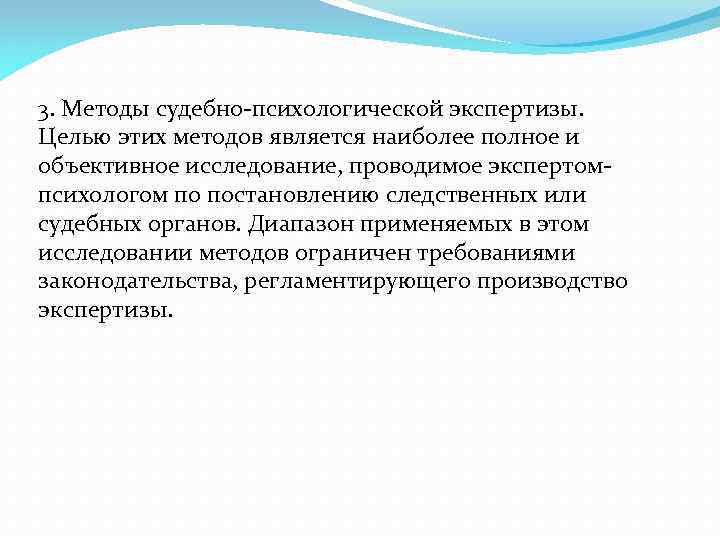 3. Методы судебно-психологической экспертизы. Целью этих методов является наиболее полное и объективное исследование, проводимое экспертом-психологом по постановлению следственных или судебных органов. Диапазон применяемых в этом исследовании методов ограничен требованиями законодательства, регламентирующего производство экспертизы.